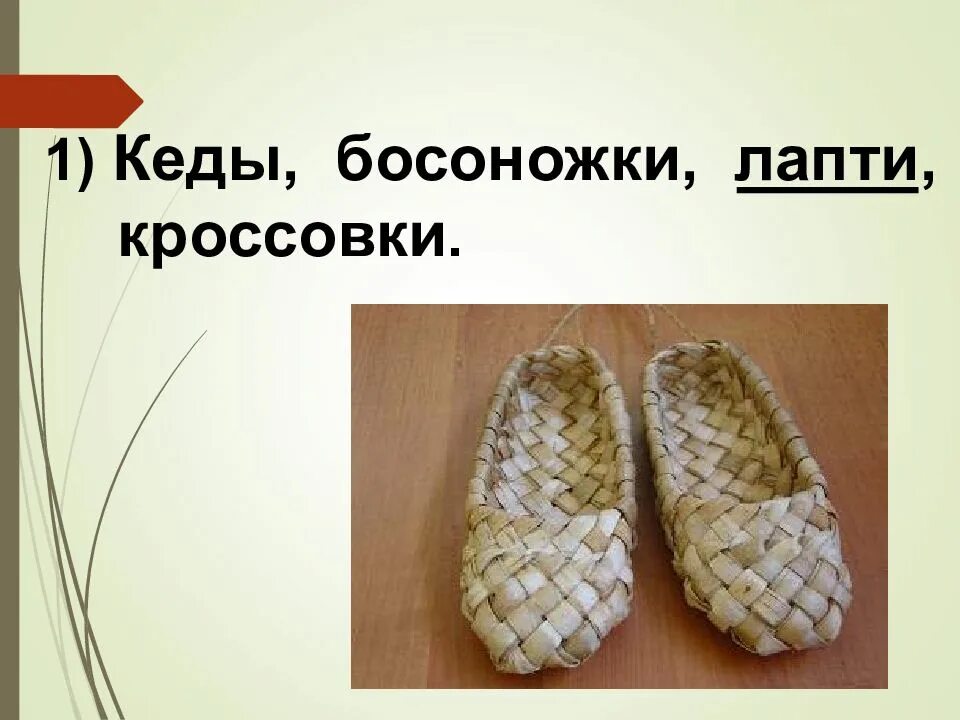 1) Кеды, босоножки, лапти, кроссовки.